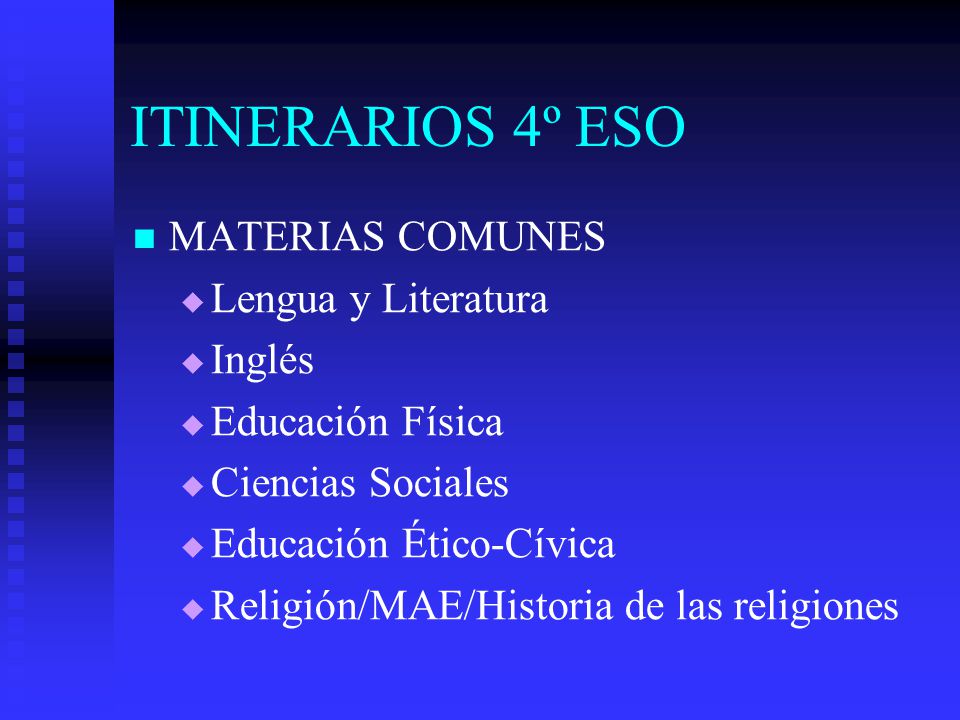 ITINERARIOS 4º ESO

MATERIAS COMUNES
Lengua y Literatura
Inglés
Educación Física
Ciencias Sociales
Educación Ético-Cívica
Religión/MAE/Historia de las religiones